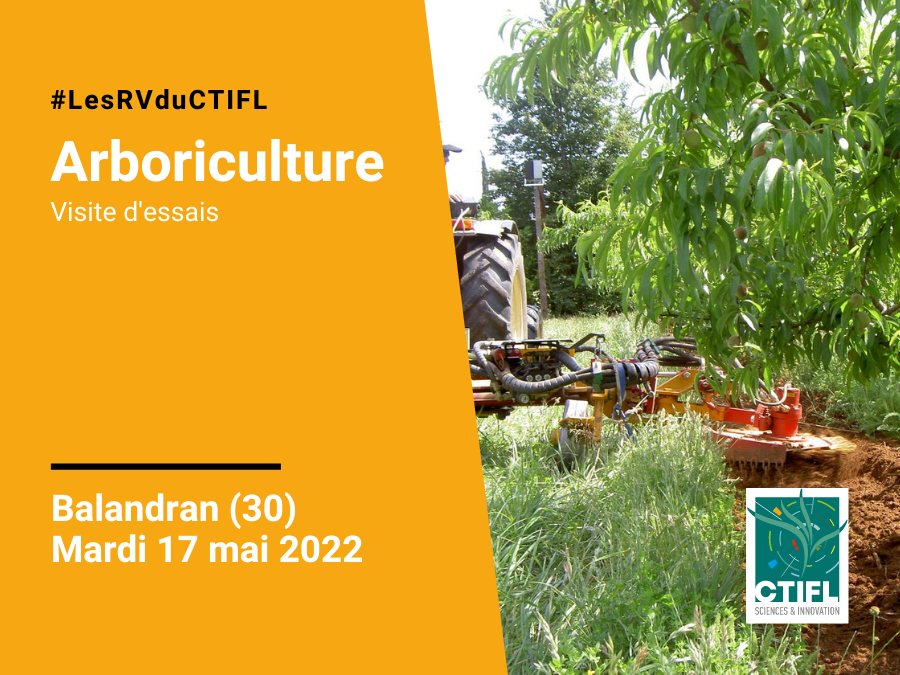 #LesRVduCTIFL

Arboriculture

Visite d'essais

Balandran (30)
Mardi 17 mai 2022

CTIFL
SCIENCES & INNOVATION